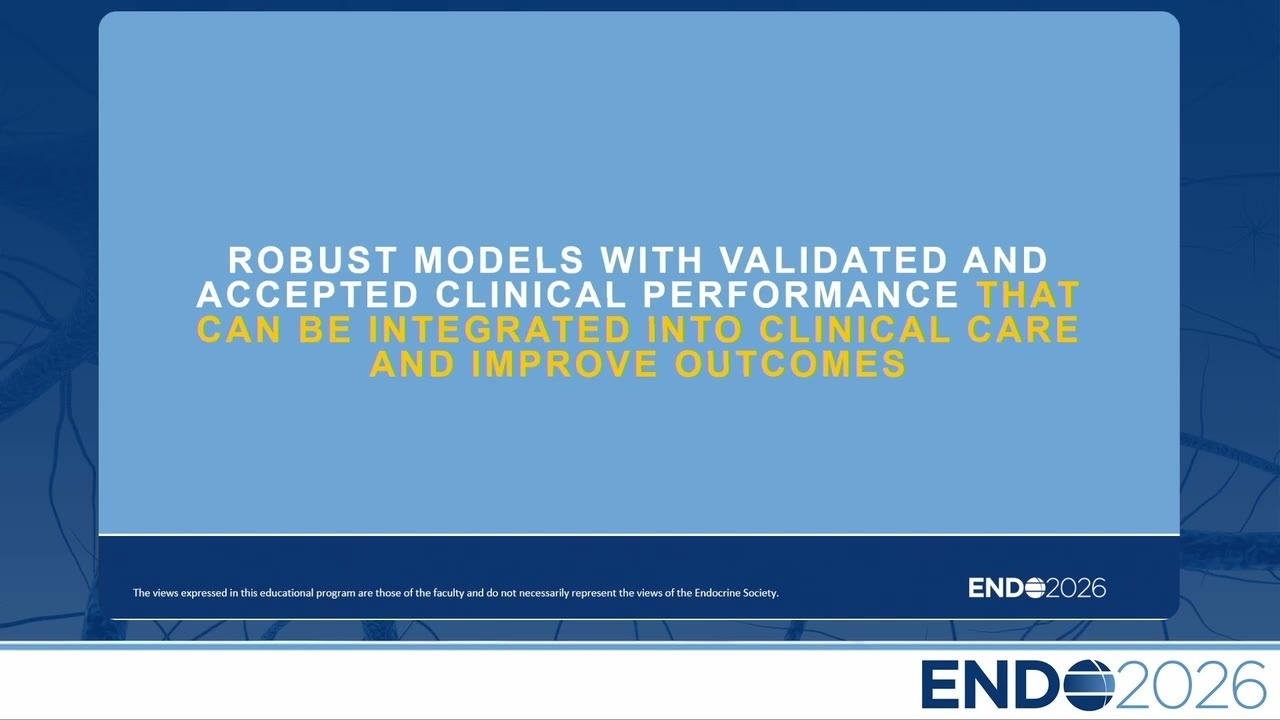 ROBUST MODELS WITH VALIDATED AND ACCEPTED CLINICAL PERFORMANCE THAT CAN BE INTEGRATED INTO CLINICAL CARE AND IMPROVE OUTCOMES

The views expressed in this educational program are those of the faculty and do not necessarily represent the views of the Endocrine Society.

ENDO2026

ENDO2026